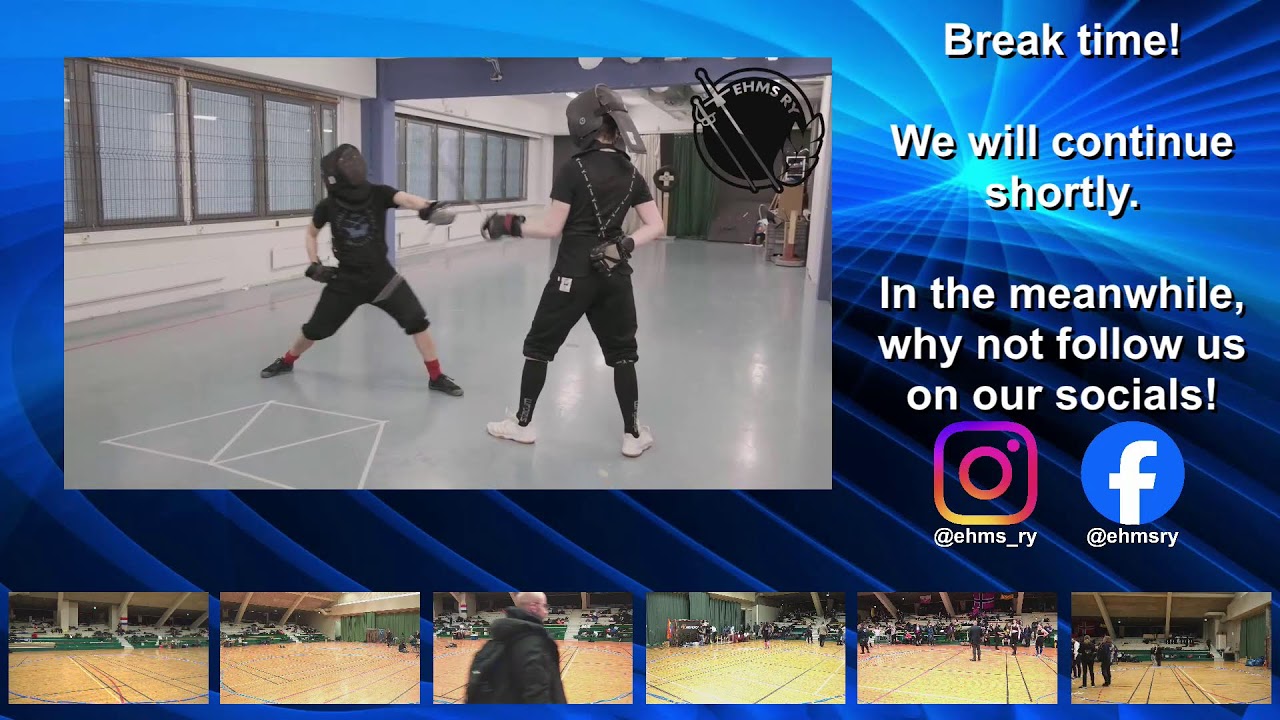 EHMS RY

Break time!

We will continue shortly.

In the meanwhile, why not follow us on our socials!

@ehms_ry

@ehmsry